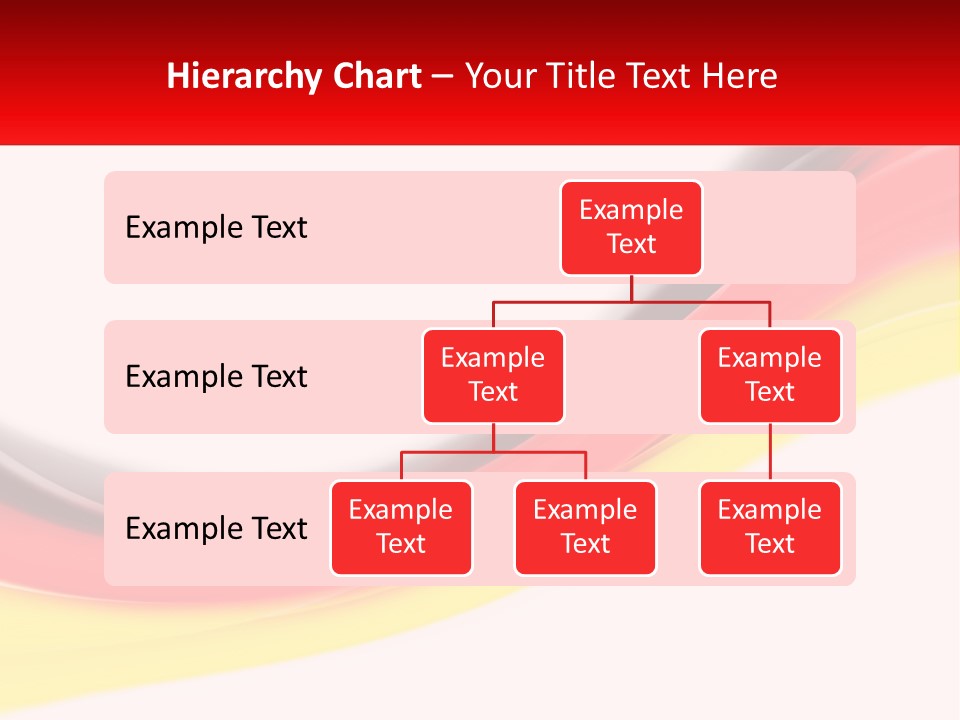 Hierarchy Chart – Your Title Text Here

Example Text

Example Text

Example Text

Example Text

Example Text

Example Text

Example Text

Example Text

Example Text